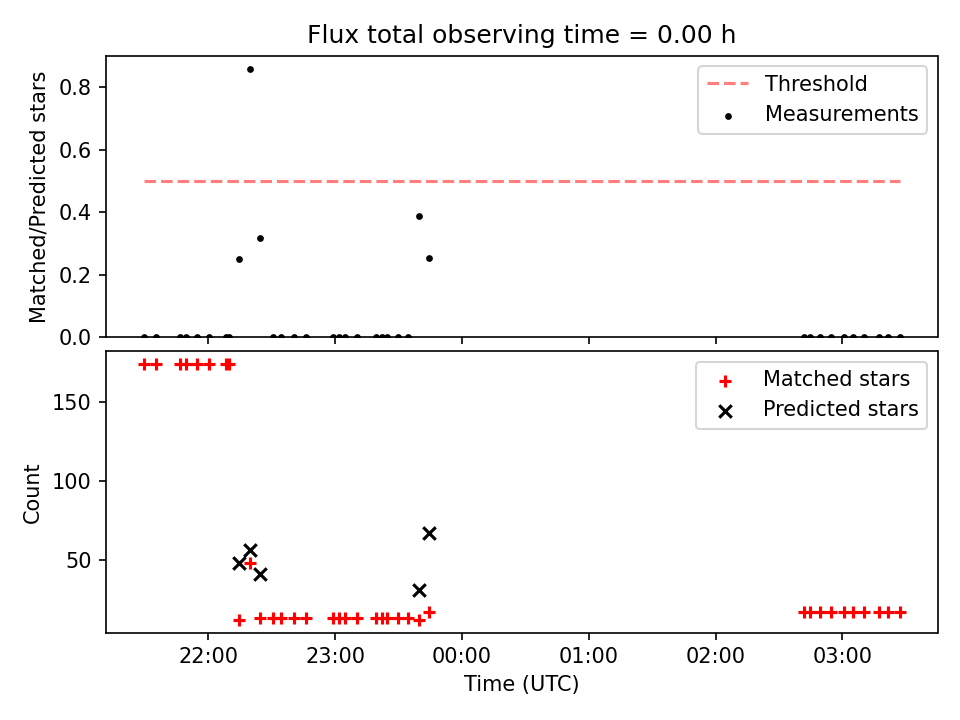 Flux total observing time = 0.00 h

Matched/Predicted stars

0.8
0.6
0.4
0.2
0.0

Threshold
Measurements

Count

150
100
50

Matched stars
Predicted stars

22:00
23:00
00:00
01:00
02:00
03:00

Time (UTC)